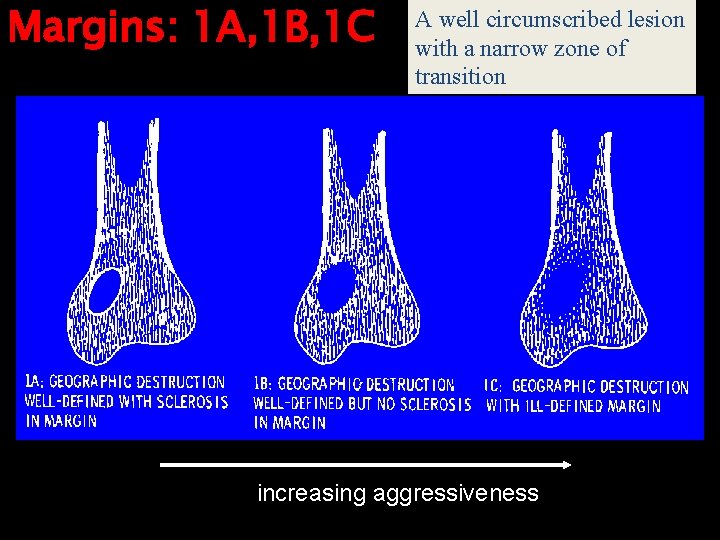 Margins: 1A,1B,1C

A well circumscribed lesion with a narrow zone of transition

1A: GEOGRAPHIC DESTRUCTION WELL-DEFINED WITH SCLEROSIS IN MARGIN

1B: GEOGRAPHIC DESTRUCTION WELL-DEFINED BUT NO SCLEROSIS IN MARGIN

1C: GEOGRAPHIC DESTRUCTION WITH ILL-DEFINED MARGIN

increasing aggressiveness